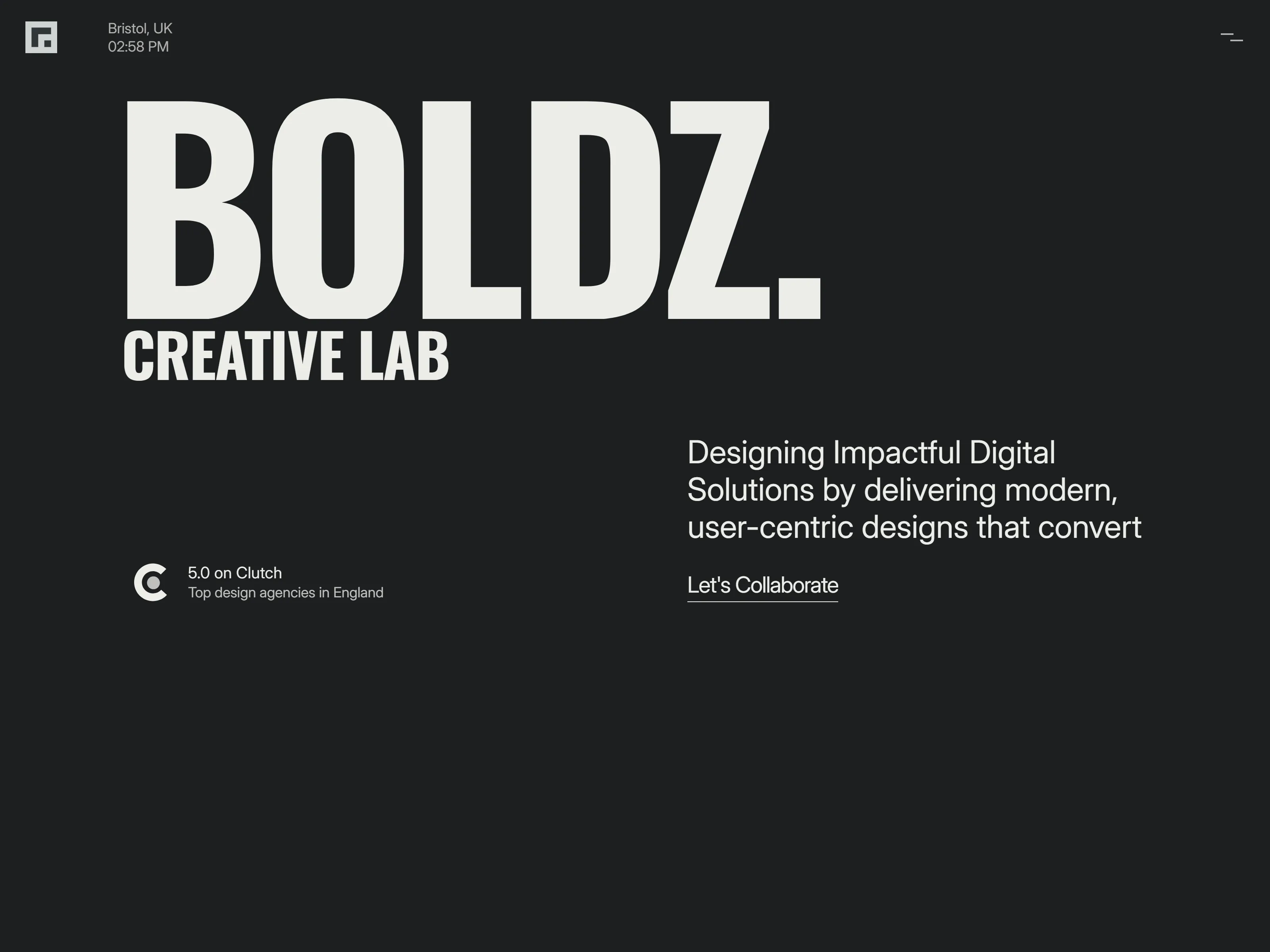 Bristol, UK
02:58 PM

BOLDZ.
CREATIVE LAB

Designing Impactful Digital Solutions by delivering modern, user-centric designs that convert

5.0 on Clutch
Top design agencies in England

Let's Collaborate